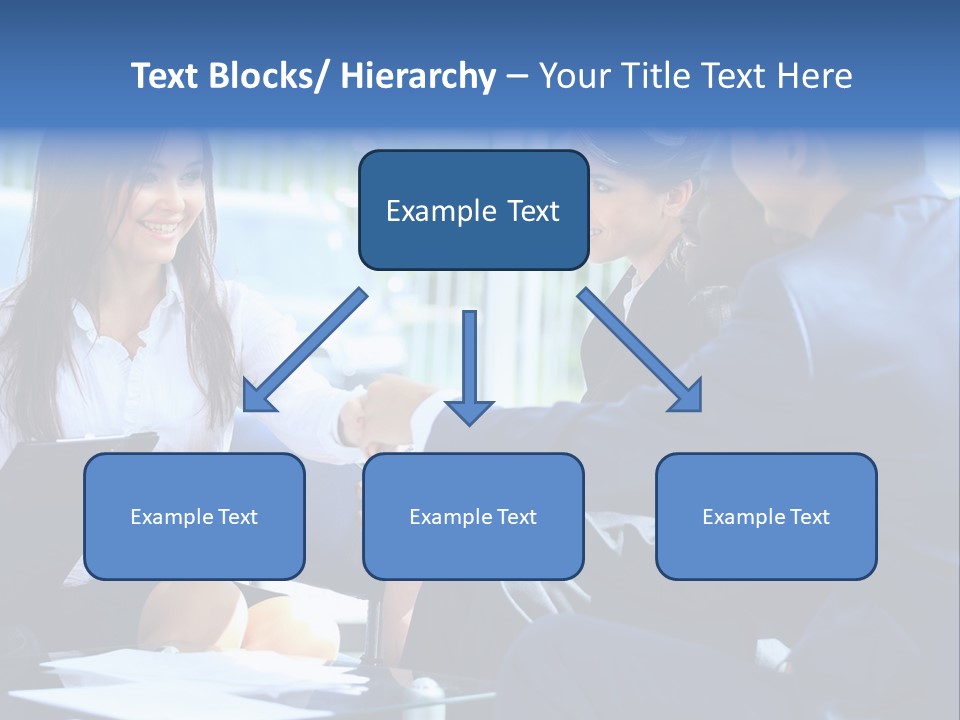 Text Blocks/ Hierarchy – Your Title Text Here

Example Text

Example Text

Example Text

Example Text